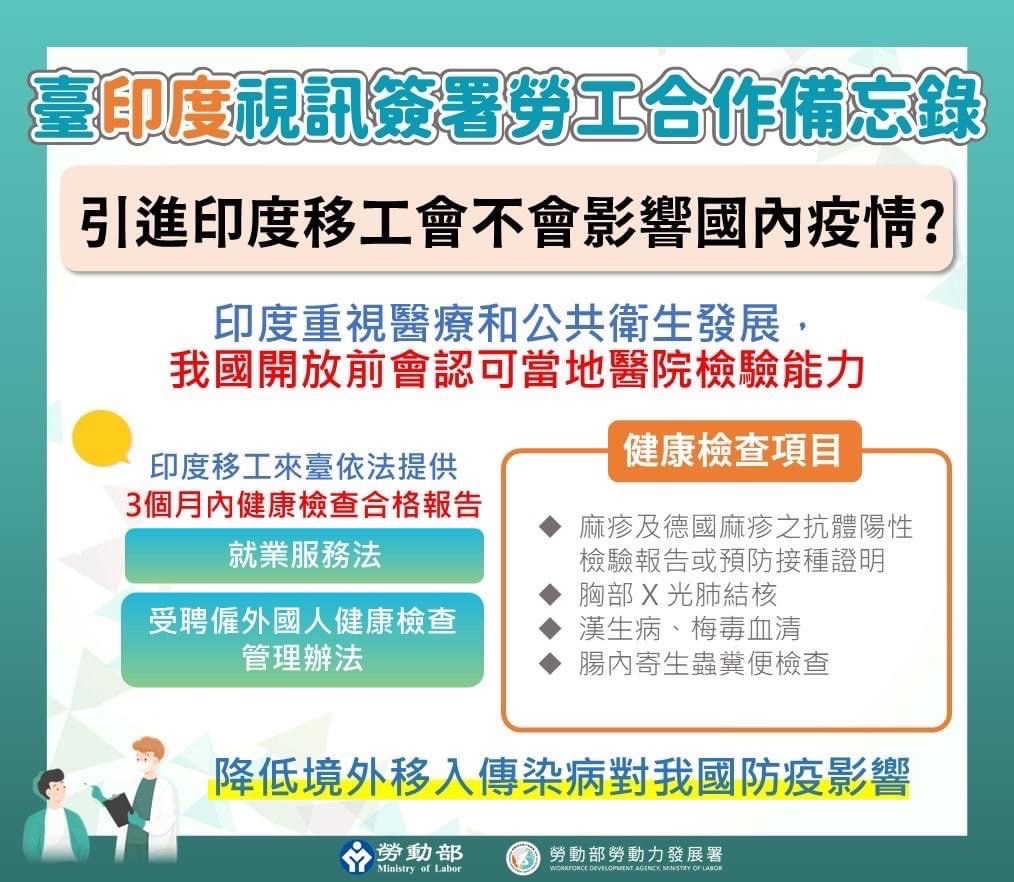 臺印度視訊簽署勞工合作備忘錄

引進印度移工會不會影響國內疫情?

印度重視醫療和公共衛生發展，
我國開放前會認可當地醫院檢驗能力

印度移工來臺依法提供
3個月內健康檢查合格報告

就業服務法

受聘僱外國人健康檢查管理辦法

健康檢查項目

◆ 麻疹及德國麻疹之抗體陽性檢驗報告或預防接種證明
◆ 胸部 X 光肺結核
◆ 漢生病、梅毒血清
◆ 腸內寄生蟲糞便檢查

降低境外移入傳染病對我國防疫影響

勞動部 Ministry of Labor

勞動部勞動力發展署 WORKFORCE DEVELOPMENT AGENCY, MINISTRY OF LABOR